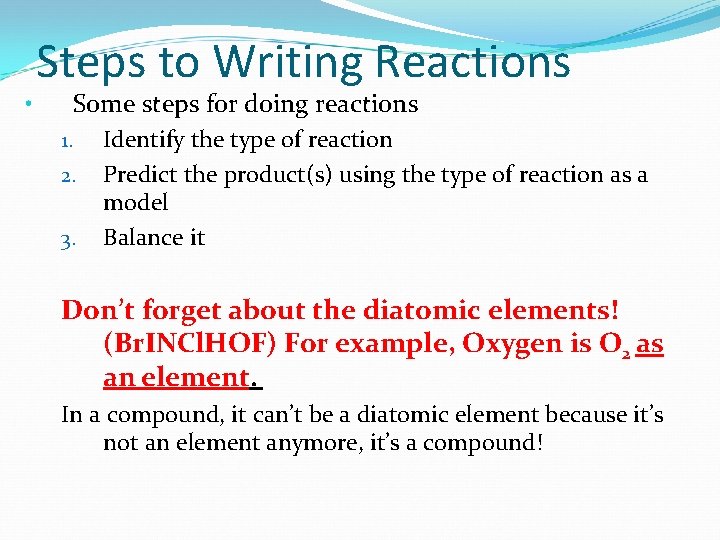 Steps to Writing Reactions

• Some steps for doing reactions
1. Identify the type of reaction
2. Predict the product(s) using the type of reaction as a model
3. Balance it

Don't forget about the diatomic elements! (BrINClHOF) For example, Oxygen is $O_2$ as an element.

In a compound, it can't be a diatomic element because it's not an element anymore, it's a compound!